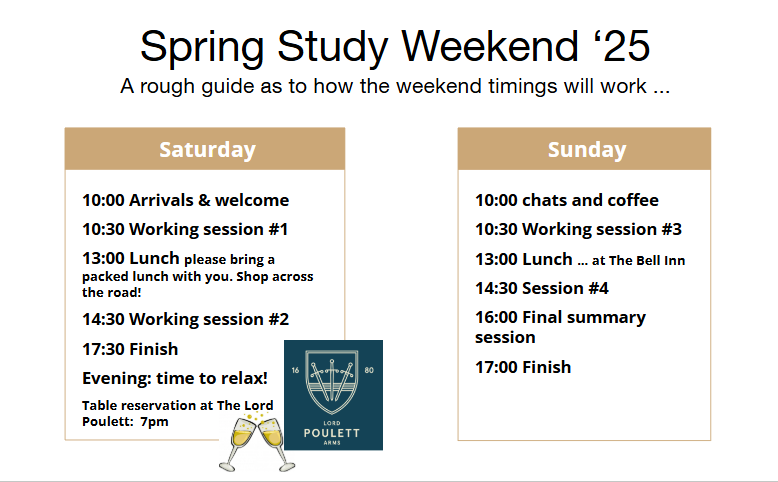 Spring Study Weekend ‘25

A rough guide as to how the weekend timings will work ...

Saturday

10:00 Arrivals & welcome

10:30 Working session #1

13:00 Lunch please bring a packed lunch with you. Shop across the road!

14:30 Working session #2

17:30 Finish

Evening: time to relax!

Table reservation at The Lord Poulett: 7pm

16 80

LORD
POULETT
ARMS

Sunday

10:00 chats and coffee

10:30 Working session #3

13:00 Lunch ... at The Bell Inn

14:30 Session #4

16:00 Final summary session

17:00 Finish